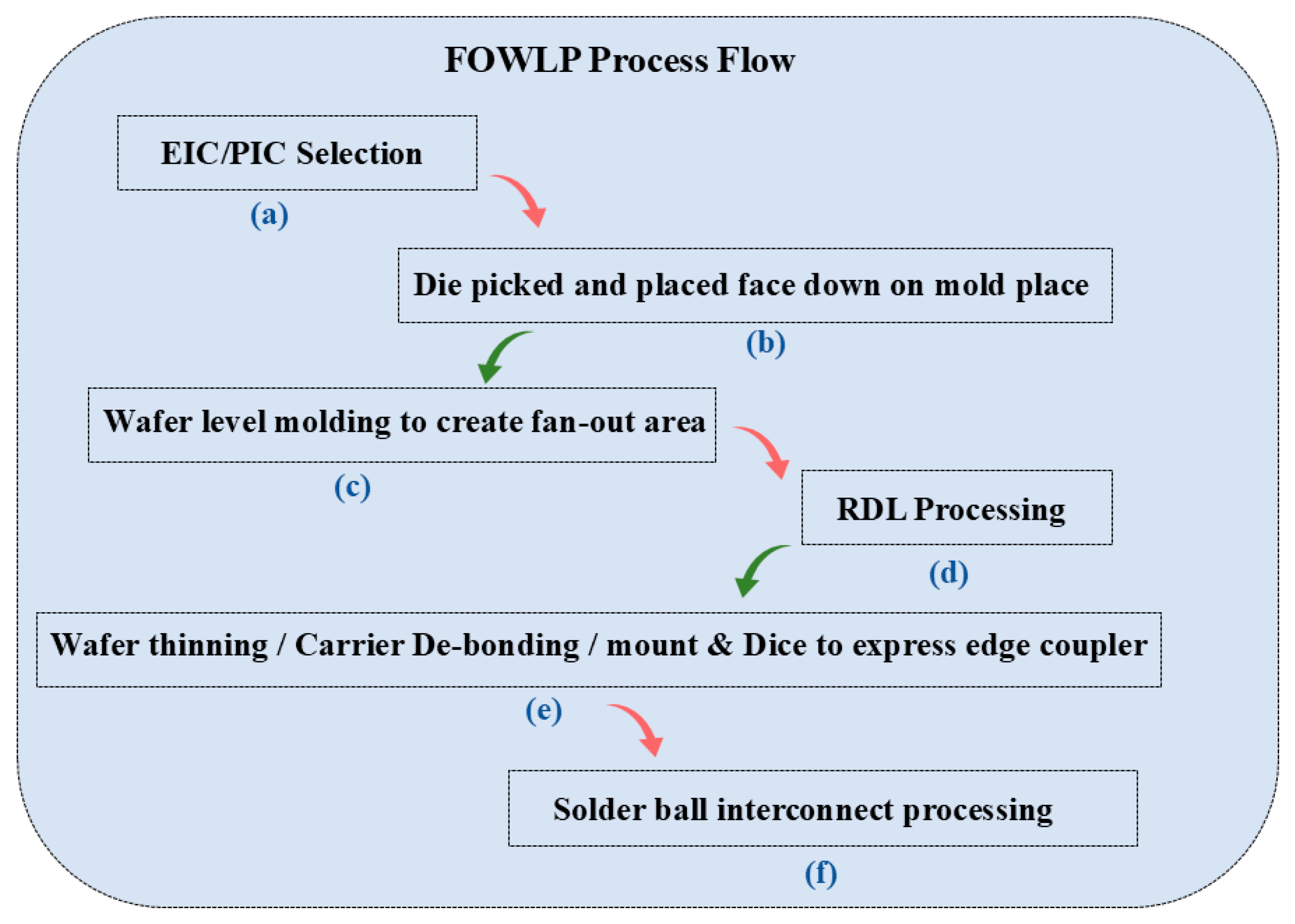 FOWLP Process Flow

EIC/PIC Selection

(a)

Die picked and placed face down on mold place

(b)

Wafer level molding to create fan-out area

(c)

RDL Processing

(d)

Wafer thinning / Carrier De-bonding / mount & Dice to express edge coupler

(e)

Solder ball interconnect processing

(f)